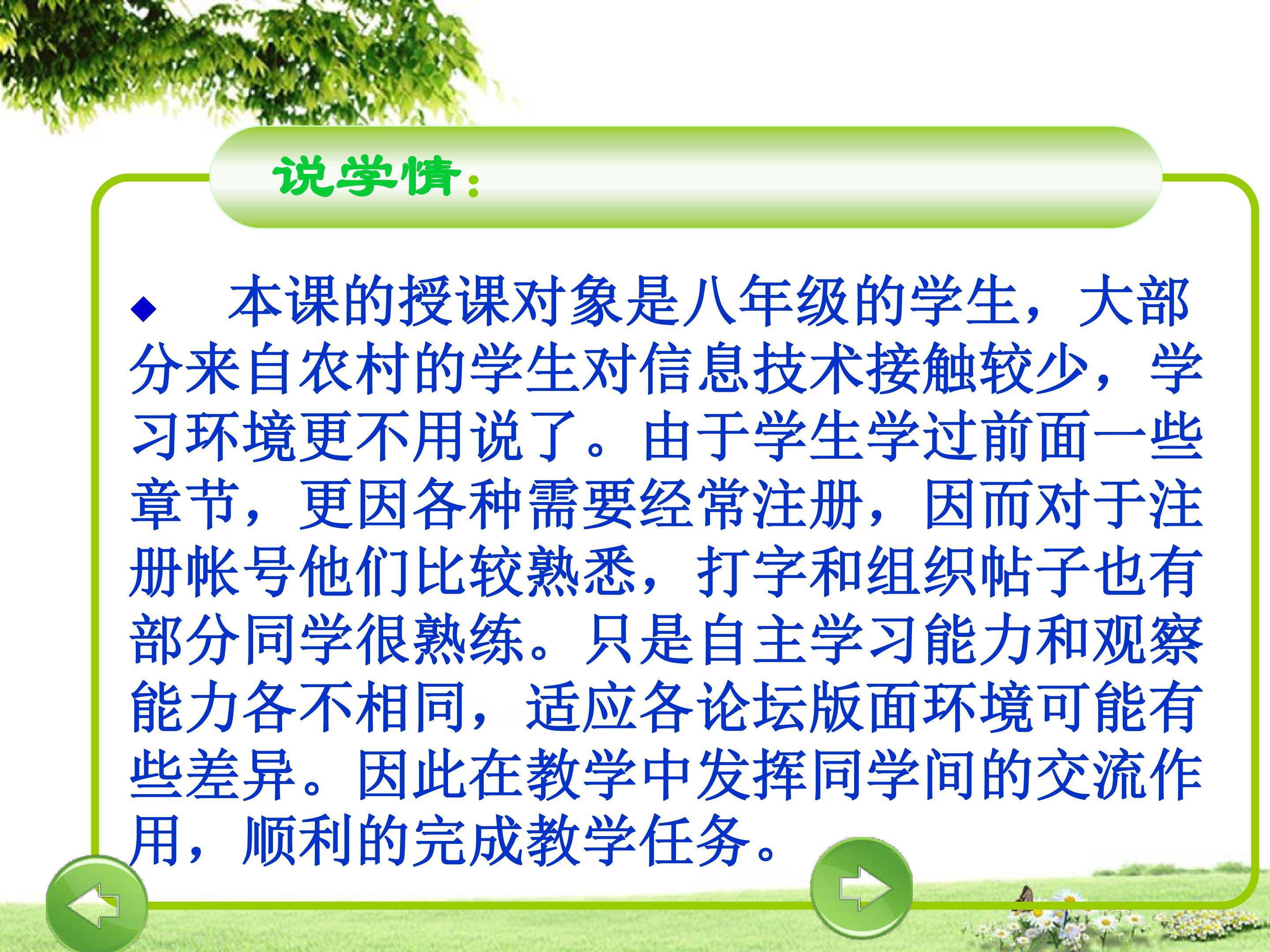 说学情：

◆ 本课的授课对象是八年级的学生，大部分来自农村的学生对信息技术接触较少，学习环境更不用说了。由于学生学过前面一些章节，更因各种需要经常注册，因而对于注册帐号他们比较熟悉，打字和组织帖子也有部分同学很熟练。只是自主学习能力和观察能力各不相同，适应各论坛版面环境可能有些差异。因此在教学中发挥同学间的交流作用，顺利的完成教学任务。